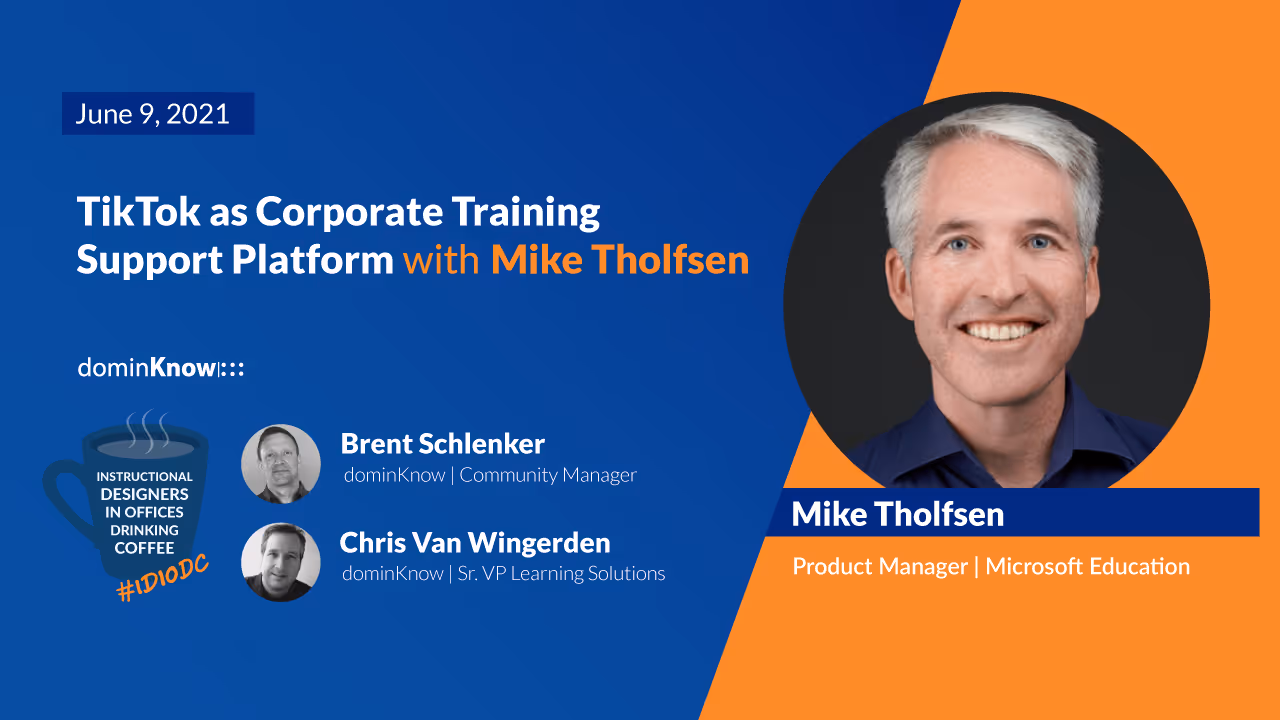 June 9, 2021

TikTok as Corporate Training Support Platform with Mike Tholfsen

dominKnow|:::

INSTRUCTIONAL DESIGNERS IN OFFICES DRINKING COFFEE

#IDIODC

Brent Schlenker
dominKnow | Community Manager

Chris Van Wingerden
dominKnow | Sr. VP Learning Solutions

Mike Tholfsen

Product Manager | Microsoft Education